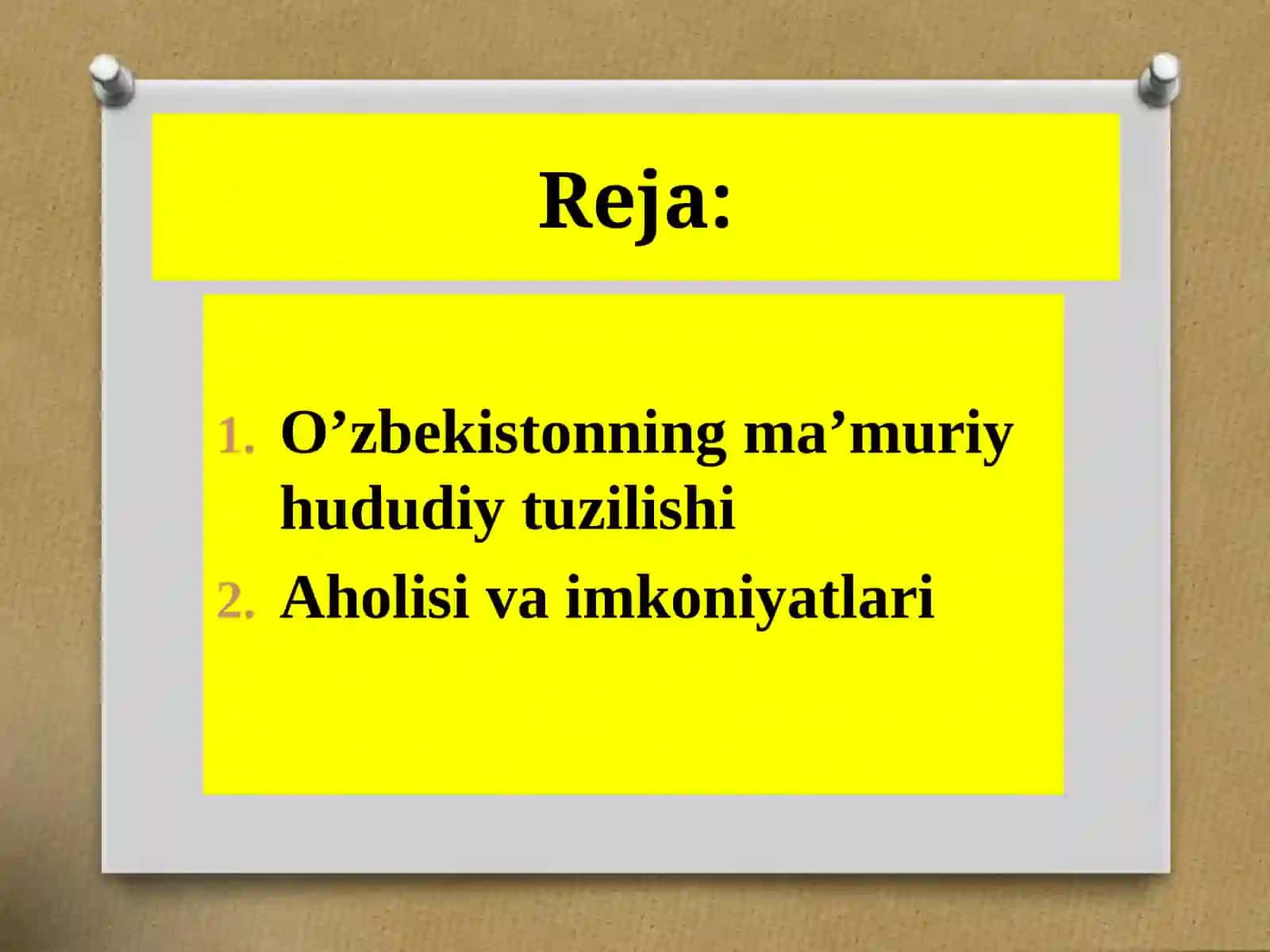 Reja:

1. O’zbekistonning ma’muriy hududiy tuzilishi
2. Aholisi va imkoniyatlari